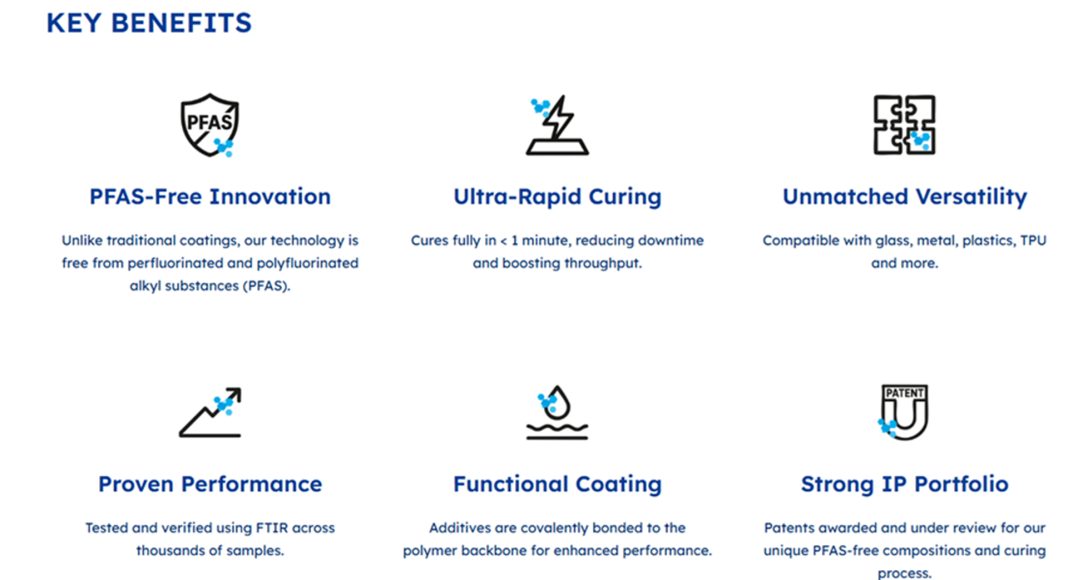 KEY BENEFITS

PFAS

PFAS-Free Innovation

Unlike traditional coatings, our technology is free from perfluorinated and polyfluorinated alkyl substances (PFAS).

Ultra-Rapid Curing

Cures fully in < 1 minute, reducing downtime and boosting throughput.

Unmatched Versatility

Compatible with glass, metal, plastics, TPU and more.

Proven Performance

Tested and verified using FTIR across thousands of samples.

Functional Coating

Additives are covalently bonded to the polymer backbone for enhanced performance.

PATENT

Strong IP Portfolio

Patents awarded and under review for our unique PFAS-free compositions and curing process.